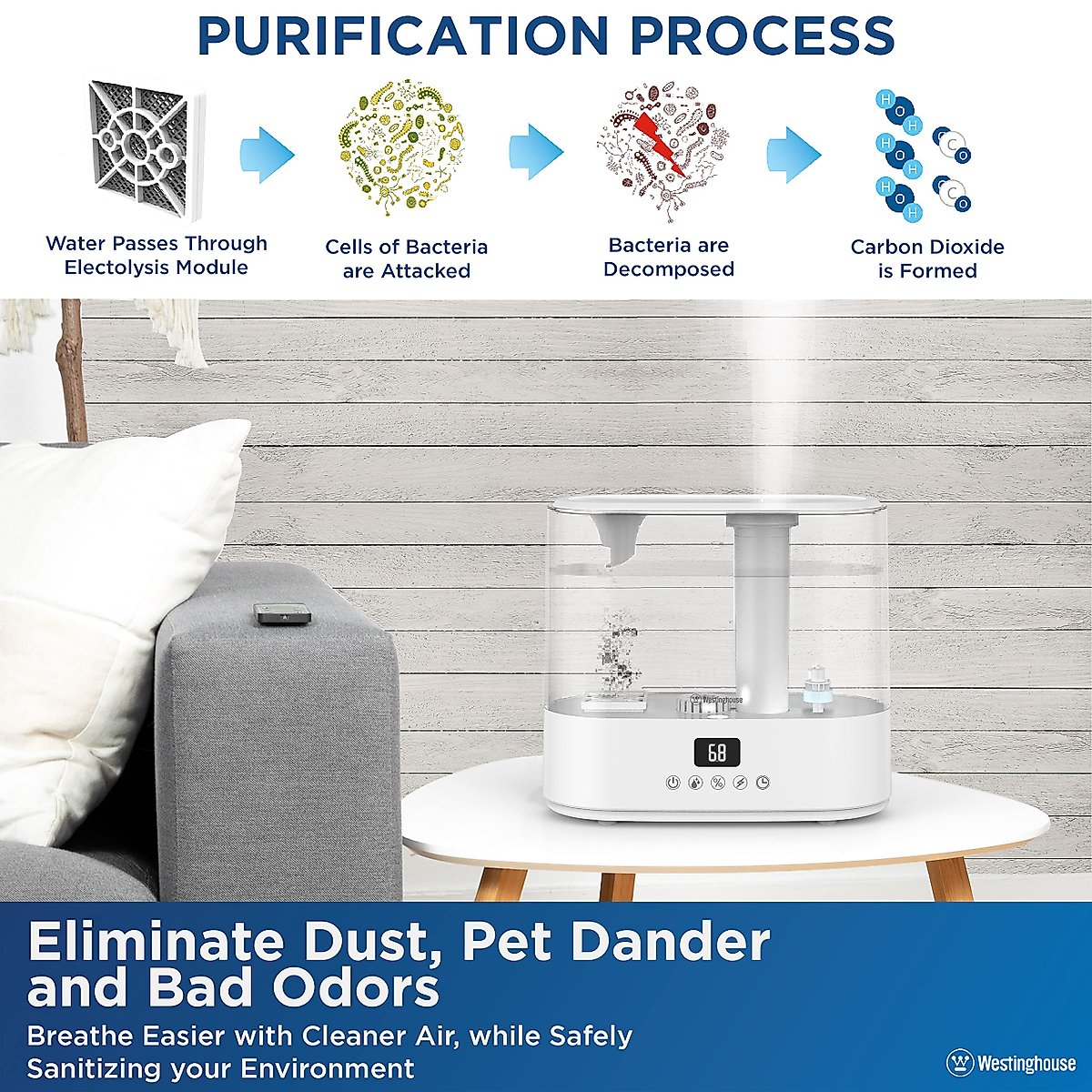 PURIFICATION PROCESS

Water Passes Through Electolysis Module

Cells of Bacteria are Attacked

Bacteria are Decomposed

H O H

H O H

H O H

O C O

O C O

Carbon Dioxide is Formed

Westinghouse

68

Eliminate Dust, Pet Dander and Bad Odors

Breathe Easier with Cleaner Air, while Safely Sanitizing your Environment

Westinghouse